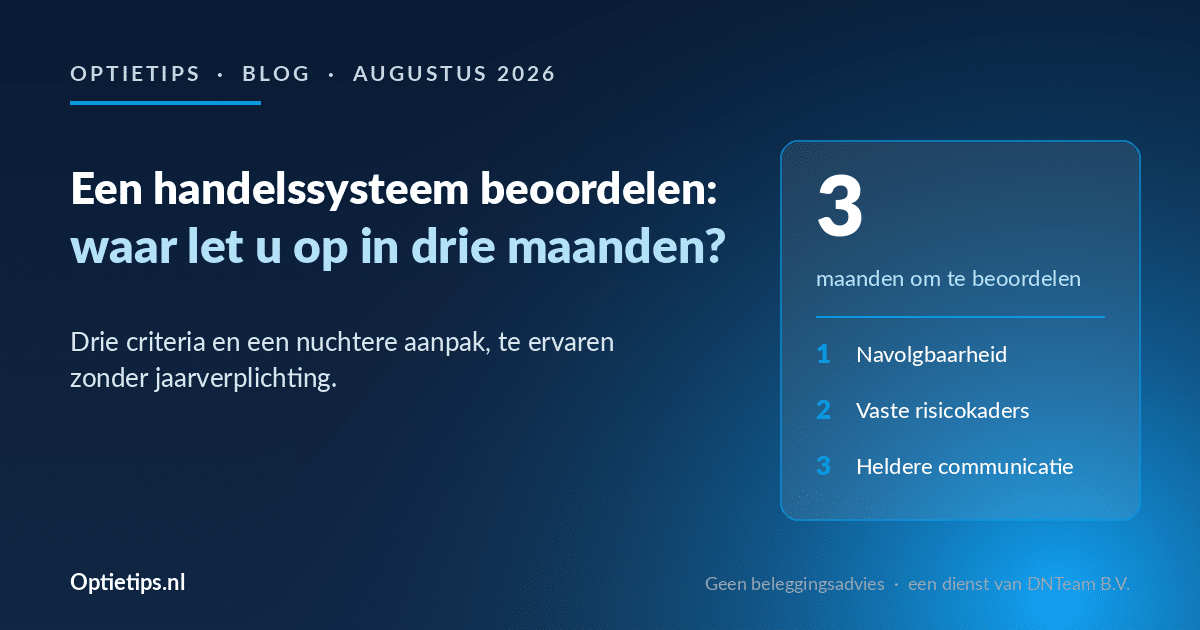 OPTIETIPS · BLOG · AUGUSTUS 2026

Een handelssysteem beoordelen: waar let u op in drie maanden?

Drie criteria en een nuchtere aanpak, te ervaren zonder jaarverplichting.

3

maanden om te beoordelen

1 Navolgbaarheid

2 Vaste risicokaders

3 Heldere communicatie

Optietips.nl

Geen beleggingsadvies · een dienst van DNTeam B.V.